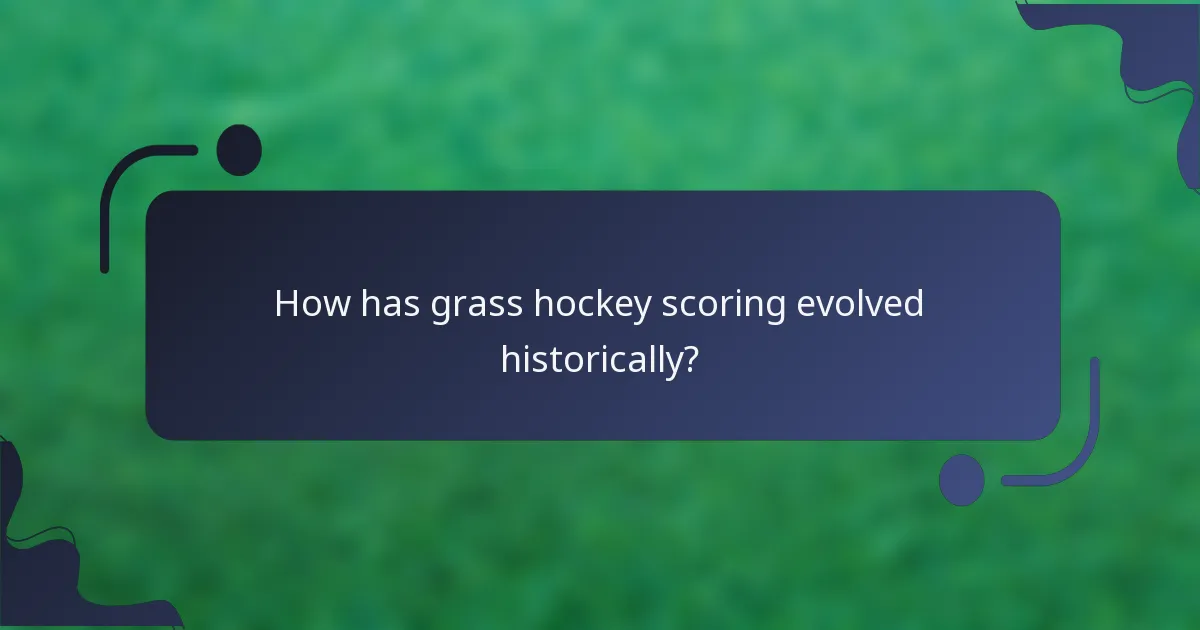 How has grass hockey scoring evolved historically?